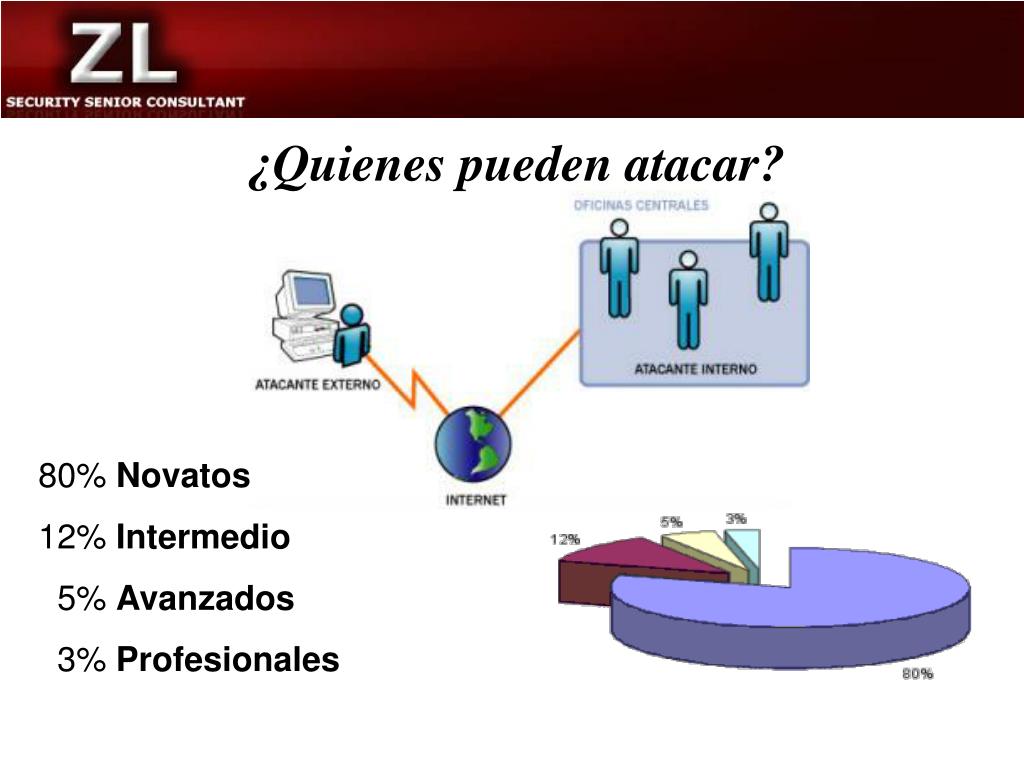 ZL
SECURITY SENIOR CONSULTANT

¿Quienes pueden atacar?

OFICINAS CENTRALES

ATACANTE EXTERNO

ATACANTE INTERNO

INTERNET

80% Novatos
12% Intermedio
5% Avanzados
3% Profesionales

12%
5%
3%
80%